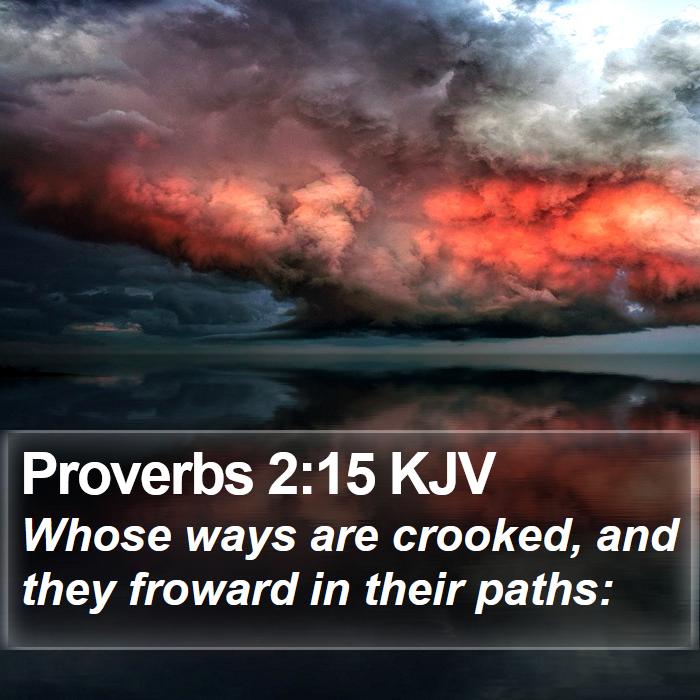 Proverbs 2:15 KJV
Whose ways are crooked, and they froward in their paths: